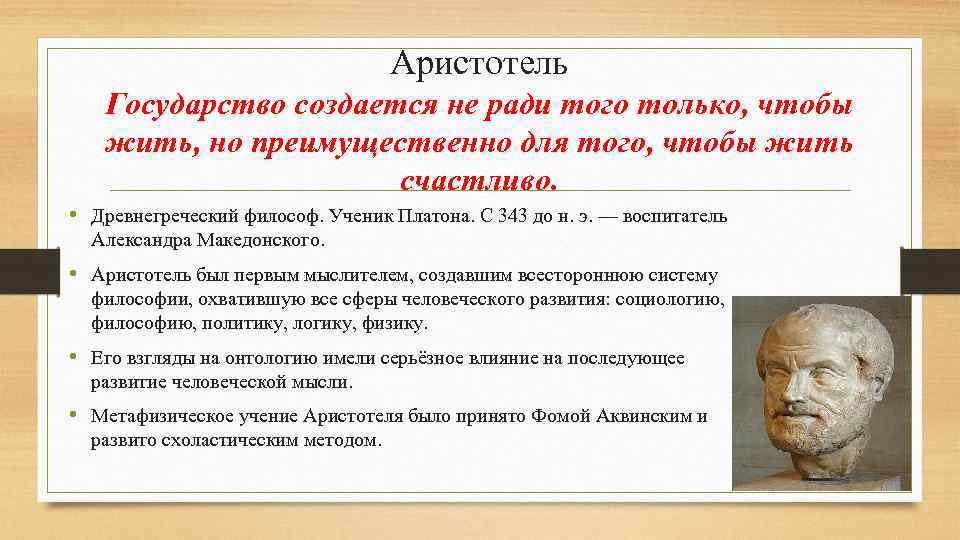 Аристотель

Государство создается не ради того только, чтобы жить, но преимущественно для того, чтобы жить счастливо.

• Древнегреческий философ. Ученик Платона. С 343 до н. э. — воспитатель Александра Македонского.

• Аристотель был первым мыслителем, создавшим всестороннюю систему философии, охватившую все сферы человеческого развития: социологию, философию, политику, логику, физику.

• Его взгляды на онтологию имели серьёзное влияние на последующее развитие человеческой мысли.

• Метафизическое учение Аристотеля было принято Фомой Аквинским и развито схоластическим методом.